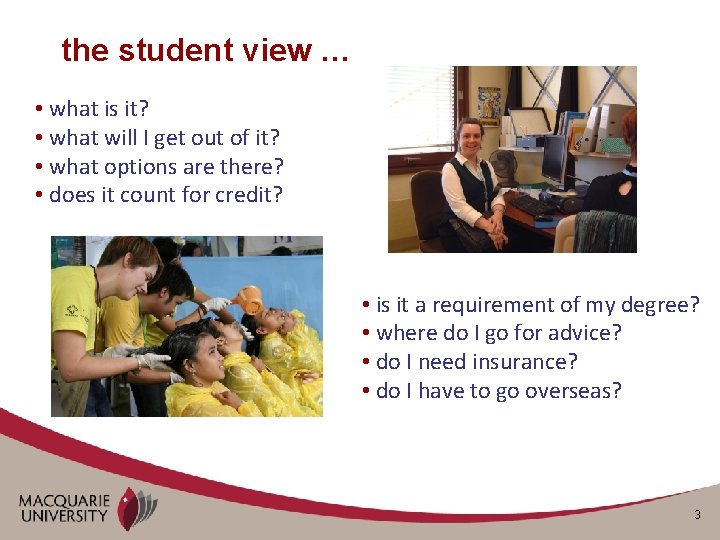 the student view …

• what is it?
• what will I get out of it?
• what options are there?
• does it count for credit?

• is it a requirement of my degree?
• where do I go for advice?
• do I need insurance?
• do I have to go overseas?

MACQUARIE UNIVERSITY

3